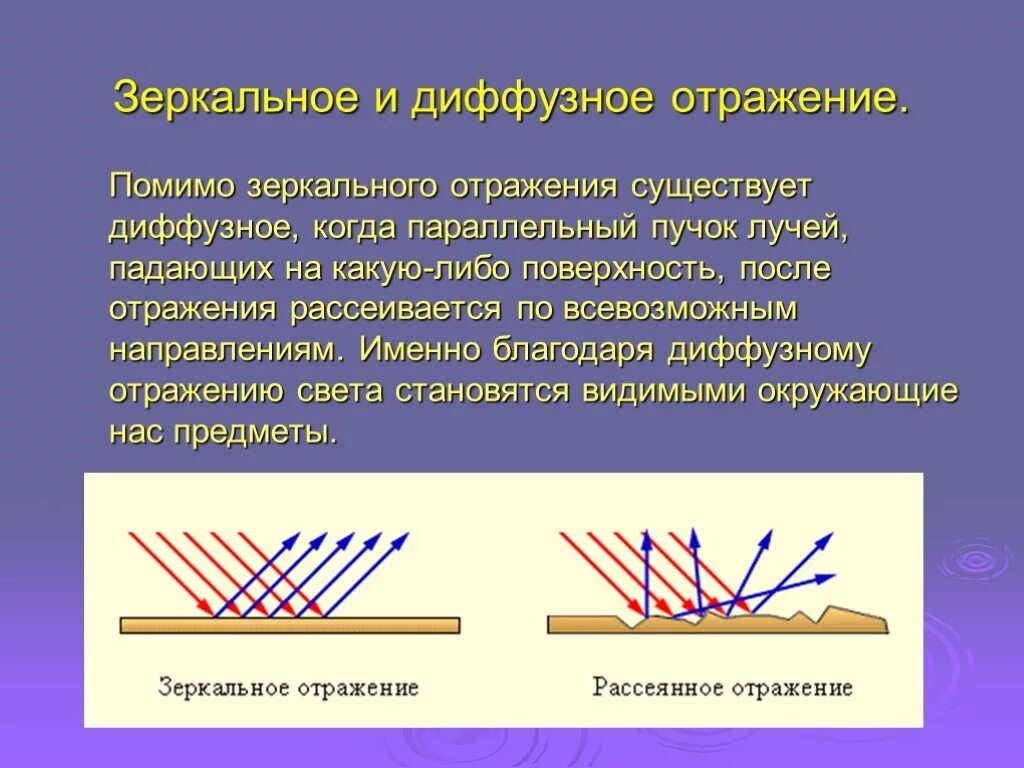 Зеркальное и диффузное отражение.

Помимо зеркального отражения существует диффузное, когда параллельный пучок лучей, падающих на какую-либо поверхность, после отражения рассеивается по всевозможным направлениям. Именно благодаря диффузному отражению света становятся видимыми окружающие нас предметы.

Зеркальное отражение

Рассеянное отражение